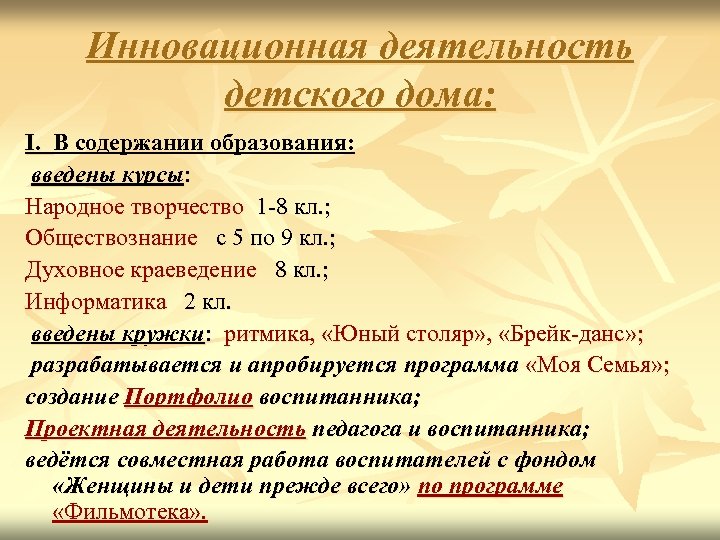 Инновационная деятельность детского дома:

I. В содержании образования:

введены курсы:

Народное творчество 1-8 кл.;

Обществознание с 5 по 9 кл.;

Духовное краеведение 8 кл.;

Информатика 2 кл.

введены кружки: ритмика, «Юный столяр», «Брейк-данс»;

разрабатывается и апробируется программа «Моя Семья»;

создание Портфолио воспитанника;

Проектная деятельность педагога и воспитанника;

ведётся совместная работа воспитателей с фондом «Женщины и дети прежде всего» по программе «Фильмотека».